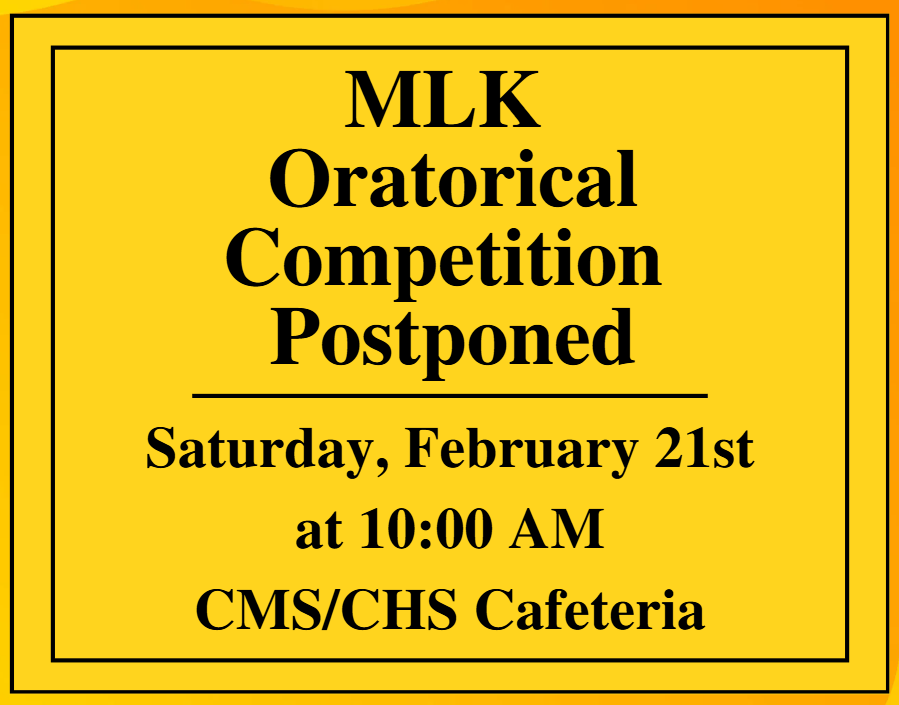 MLK Oratorical Competition Postponed

Saturday, February 21st
at 10:00 AM
CMS/CHS Cafeteria